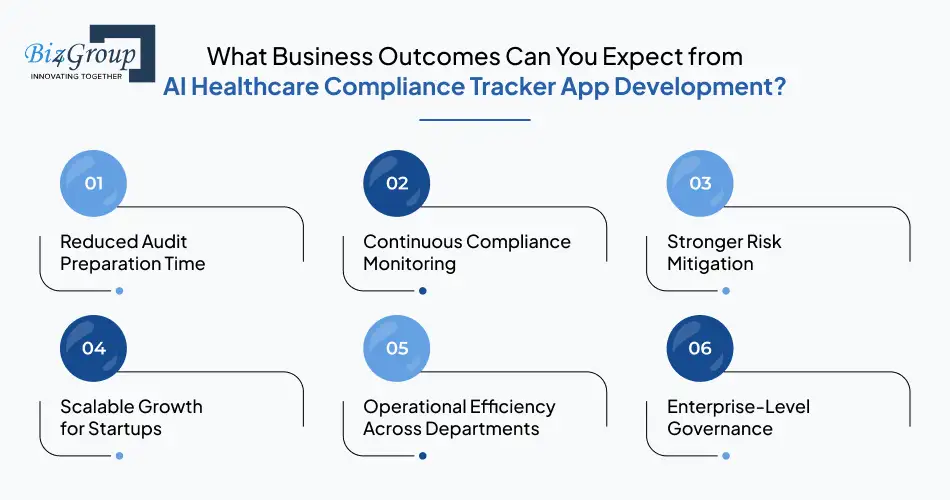 Biz4Group
INNOVATING TOGETHER

What Business Outcomes Can You Expect from AI Healthcare Compliance Tracker App Development?

01
Reduced Audit Preparation Time

02
Continuous Compliance Monitoring

03
Stronger Risk Mitigation

04
Scalable Growth for Startups

05
Operational Efficiency Across Departments

06
Enterprise-Level Governance